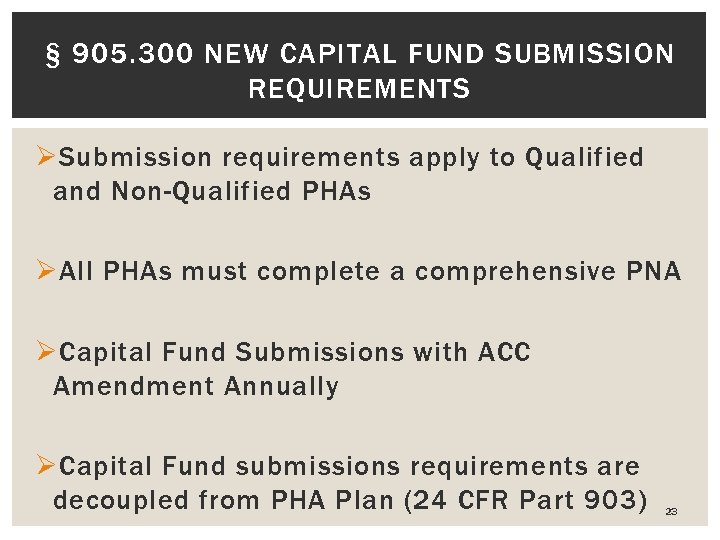 § 905.300 NEW CAPITAL FUND SUBMISSION REQUIREMENTS

➢Submission requirements apply to Qualified and Non-Qualified PHAs

➢All PHAs must complete a comprehensive PNA

➢Capital Fund Submissions with ACC Amendment Annually

➢Capital Fund submissions requirements are decoupled from PHA Plan (24 CFR Part 903)

23